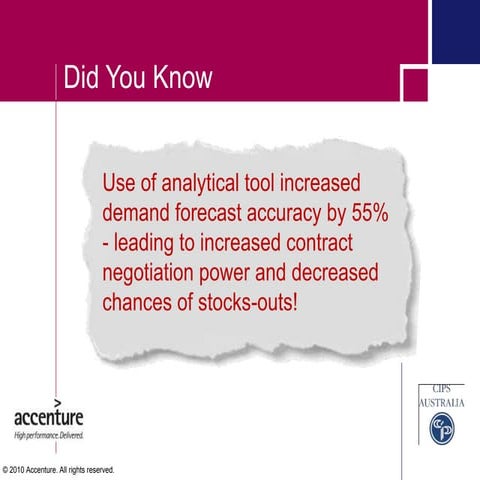 Did You Know

Use of analytical tool increased demand forecast accuracy by 55% - leading to increased contract negotiation power and decreased chances of stocks-outs!

accenture
High performance. Delivered.

CIPS AUSTRALIA

© 2010 Accenture. All rights reserved.